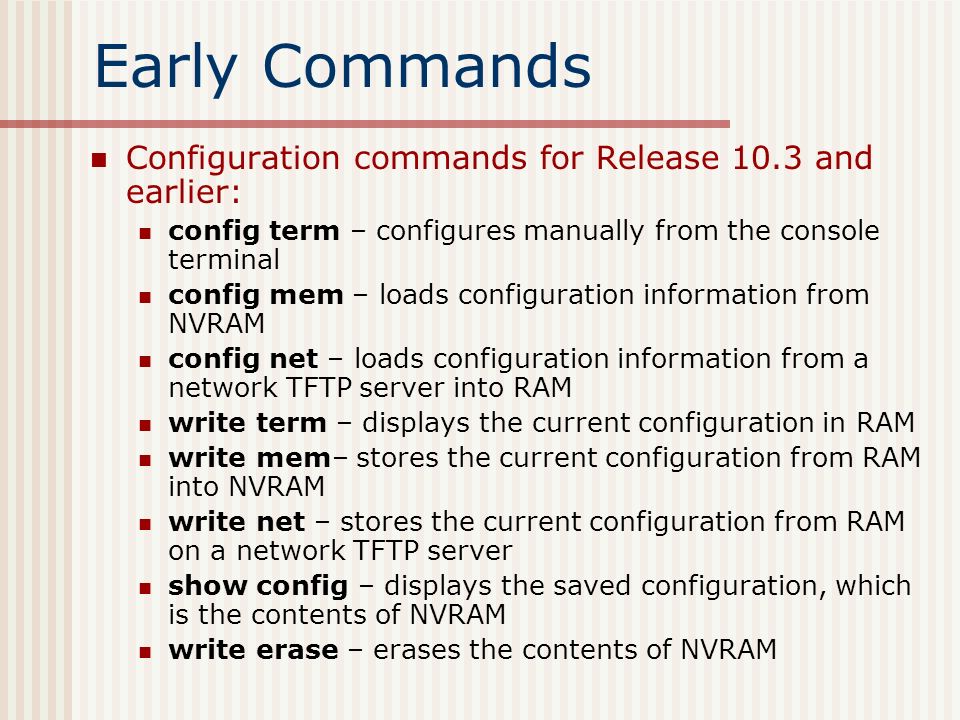 Early Commands

Configuration commands for Release 10.3 and earlier:

config term – configures manually from the console terminal

config mem – loads configuration information from NVRAM

config net – loads configuration information from a network TFTP server into RAM

write term – displays the current configuration in RAM

write mem– stores the current configuration from RAM into NVRAM

write net – stores the current configuration from RAM on a network TFTP server

show config – displays the saved configuration, which is the contents of NVRAM

write erase – erases the contents of NVRAM